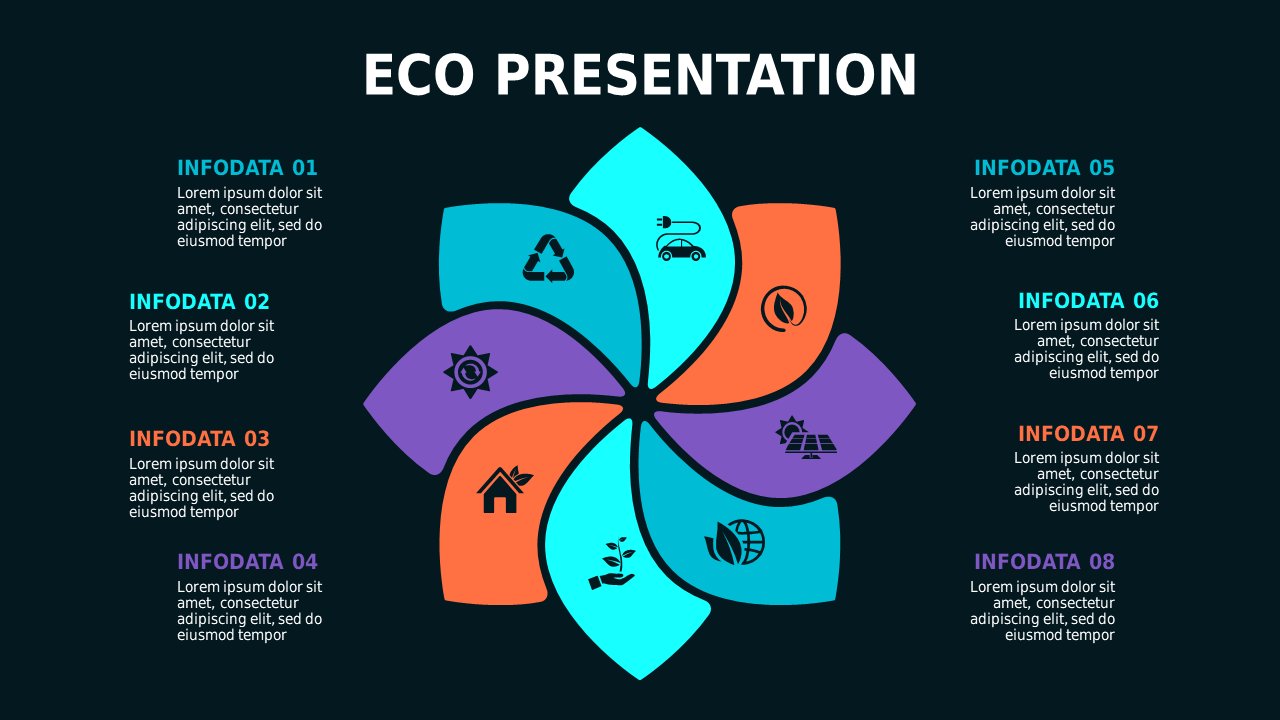 ECO PRESENTATION

INFODATA 01
Lorem ipsum dolor sit amet, consectetur adipiscing elit, sed do eiusmod tempor

INFODATA 02
Lorem ipsum dolor sit amet, consectetur adipiscing elit, sed do eiusmod tempor

INFODATA 03
Lorem ipsum dolor sit amet, consectetur adipiscing elit, sed do eiusmod tempor

INFODATA 04
Lorem ipsum dolor sit amet, consectetur adipiscing elit, sed do eiusmod tempor

INFODATA 05
Lorem ipsum dolor sit amet, consectetur adipiscing elit, sed do eiusmod tempor

INFODATA 06
Lorem ipsum dolor sit amet, consectetur adipiscing elit, sed do eiusmod tempor

INFODATA 07
Lorem ipsum dolor sit amet, consectetur adipiscing elit, sed do eiusmod tempor

INFODATA 08
Lorem ipsum dolor sit amet, consectetur adipiscing elit, sed do eiusmod tempor